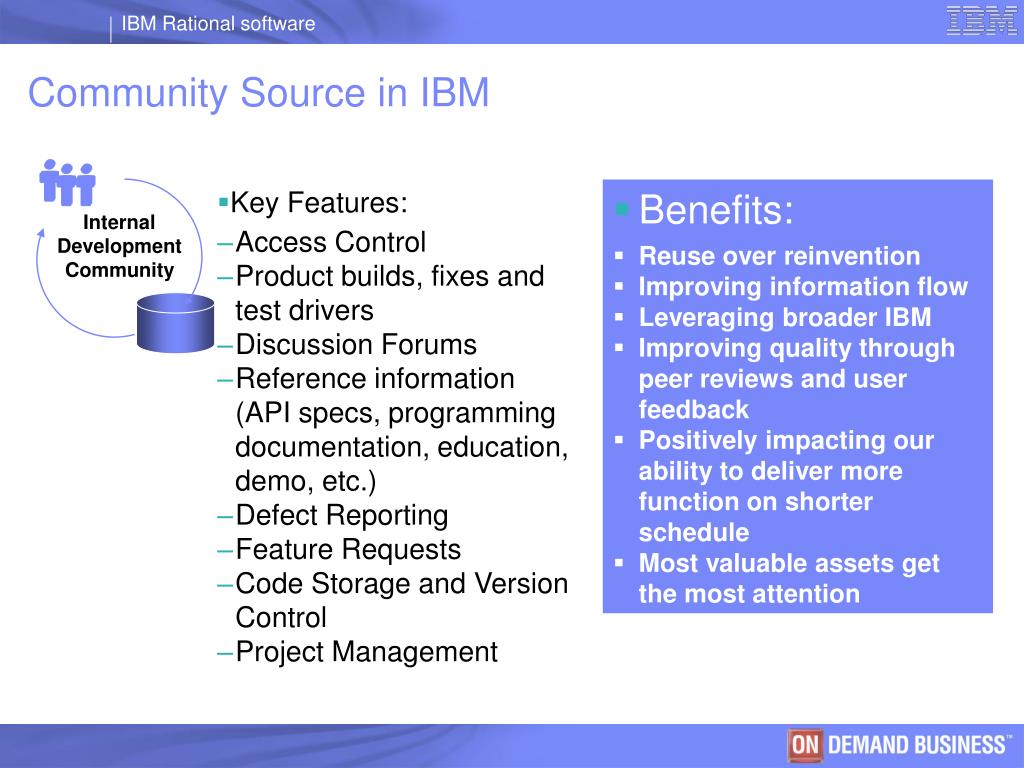 IBM Rational software

IBM

Community Source in IBM

Internal Development Community

▪Key Features:
–Access Control
–Product builds, fixes and test drivers
–Discussion Forums
–Reference information (API specs, programming documentation, education, demo, etc.)
–Defect Reporting
–Feature Requests
–Code Storage and Version Control
–Project Management

▪ Benefits:
▪ Reuse over reinvention
▪ Improving information flow
▪ Leveraging broader IBM
▪ Improving quality through peer reviews and user feedback
▪ Positively impacting our ability to deliver more function on shorter schedule
▪ Most valuable assets get the most attention

ON DEMAND BUSINESS™